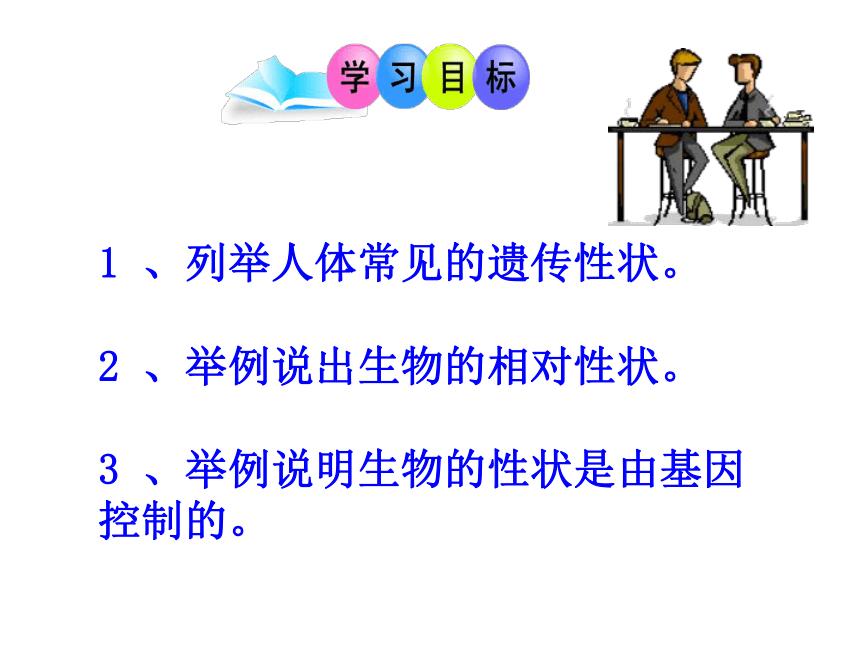 学习目标

1 、列举人体常见的遗传性状。

2 、举例说出生物的相对性状。

3 、举例说明生物的性状是由基因控制的。